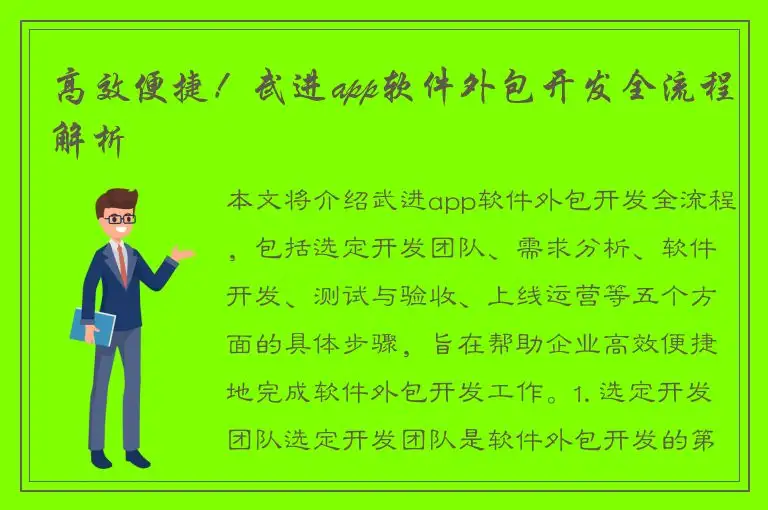 高效便捷！武进app软件外包开发全流程解析

本文将介绍武进app软件外包开发全流程，包括选定开发团队、需求分析、软件开发、测试与验收、上线运营等五个方面的具体步骤，旨在帮助企业高效便捷地完成软件外包开发工作。1. 选定开发团队选定开发团队是软件外包开发的第